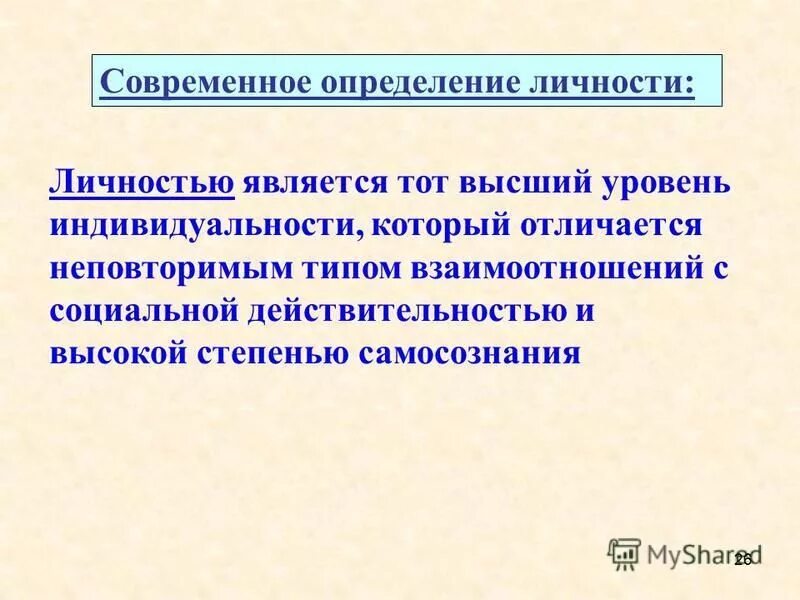 Современное определение личности:

Личностью является тот высший уровень индивидуальности, который отличается неповторимым типом взаимоотношений с социальной действительностью и высокой степенью самосознания

MyShared

26